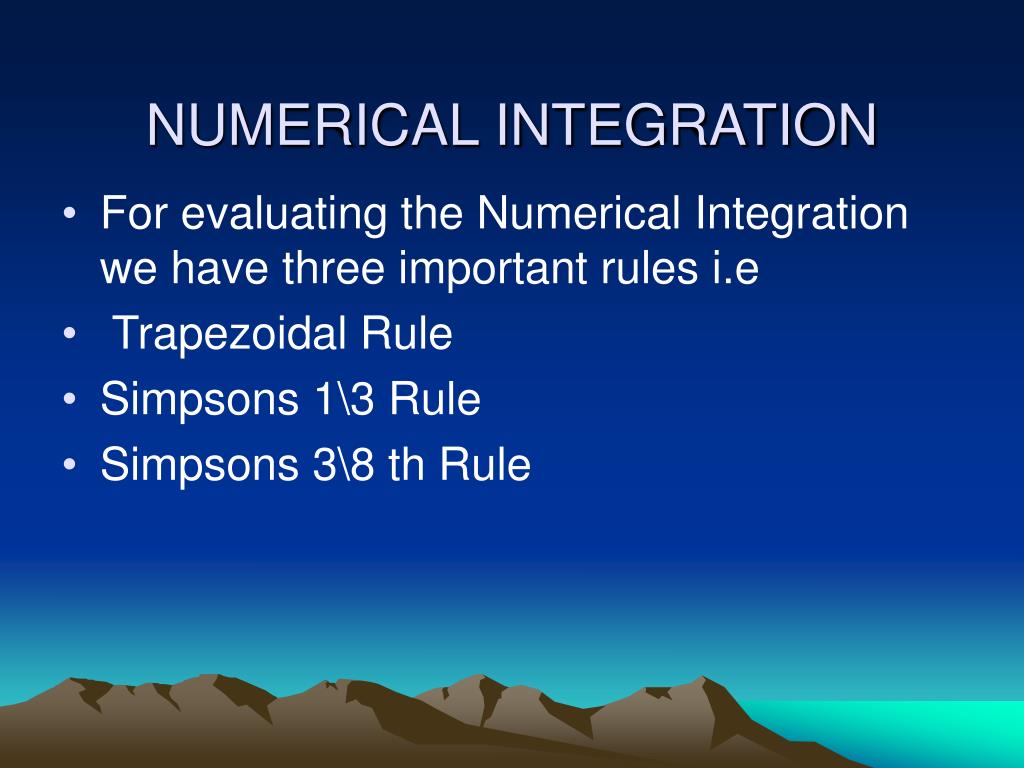 NUMERICAL INTEGRATION

• For evaluating the Numerical Integration we have three important rules i.e
• Trapezoidal Rule
• Simpsons 1\3 Rule
• Simpsons 3\8 th Rule